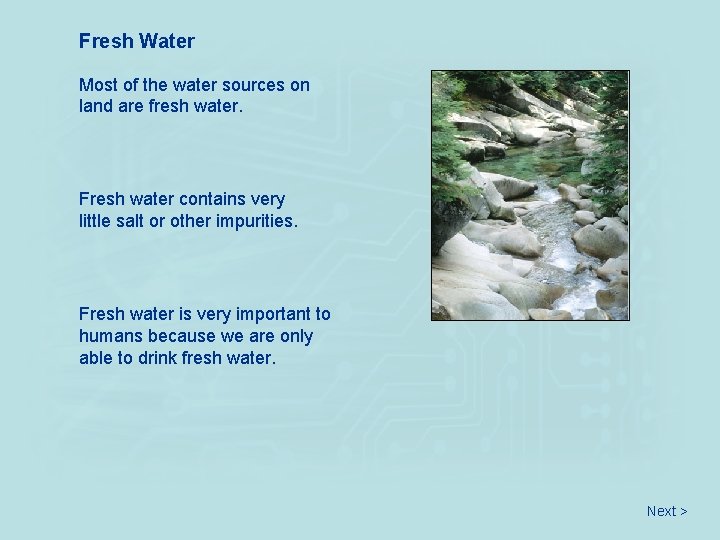 Fresh Water

Most of the water sources on land are fresh water.

Fresh water contains very little salt or other impurities.

Fresh water is very important to humans because we are only able to drink fresh water.

Next >